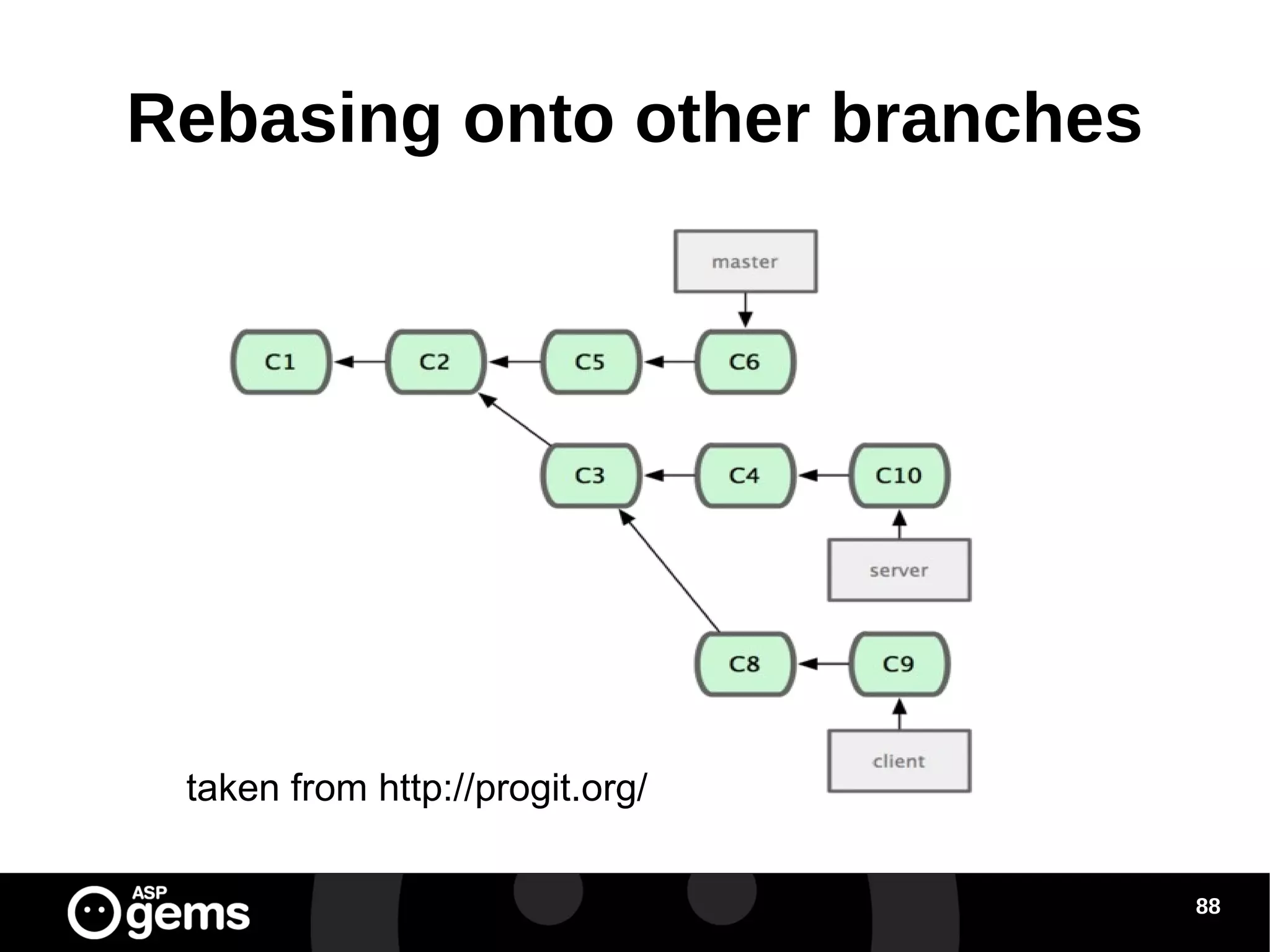 Rebasing onto other branches

master

C1

C2

C5

C6

C3

C4

C10

server

C8

C9

client

taken from http://progit.org/

ASP gems

88